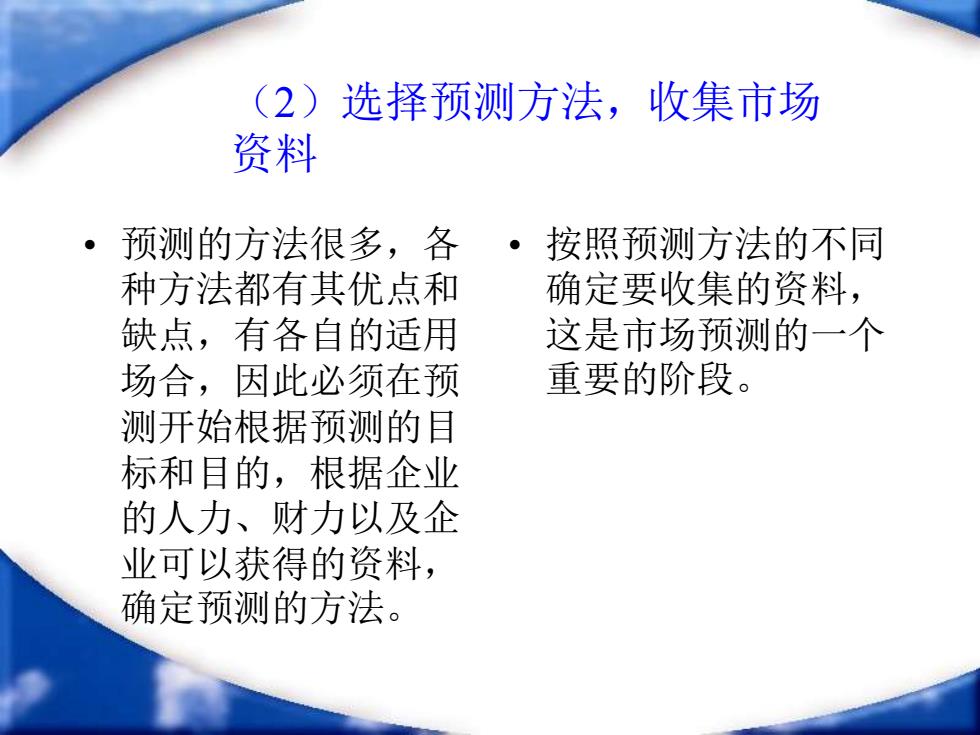 （2）选择预测方法，收集市场资料

• 预测的方法很多，各种方法都有其优点和缺点，有各自的适用场合，因此必须在预测开始根据预测的目标和目的，根据企业的人力、财力以及企业可以获得的资料，确定预测的方法。

• 按照预测方法的不同确定要收集的资料，这是市场预测的一个重要的阶段。